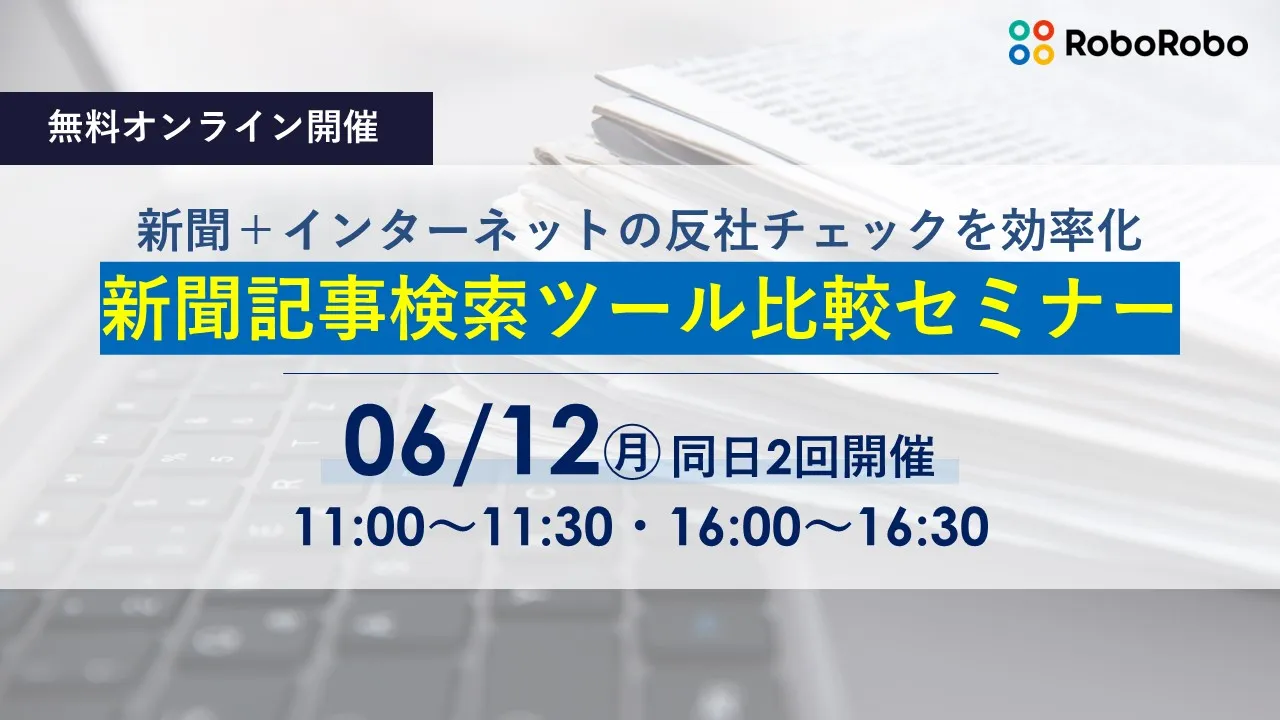 RoboRobo

無料オンライン開催

新聞＋インターネットの反社チェックを効率化
新聞記事検索ツール比較セミナー

06/12㊊ 同日2回開催
11:00〜11:30・16:00〜16:30